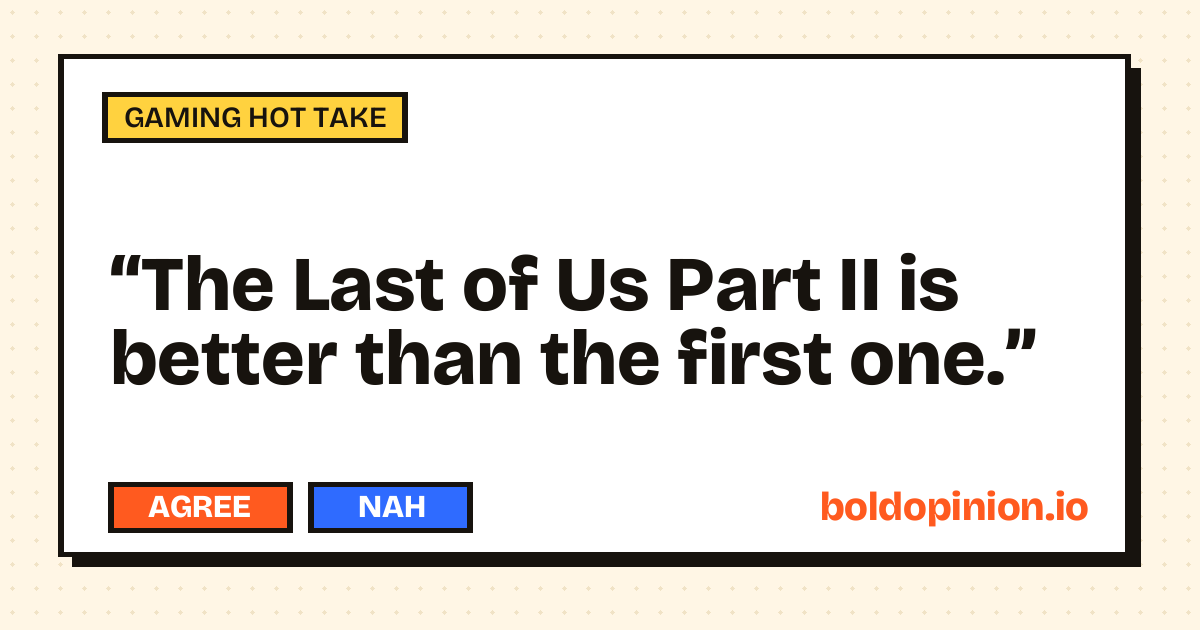 GAMING HOT TAKE

"The Last of Us Part II is better than the first one."

AGREE

NAH

boldopinion.io